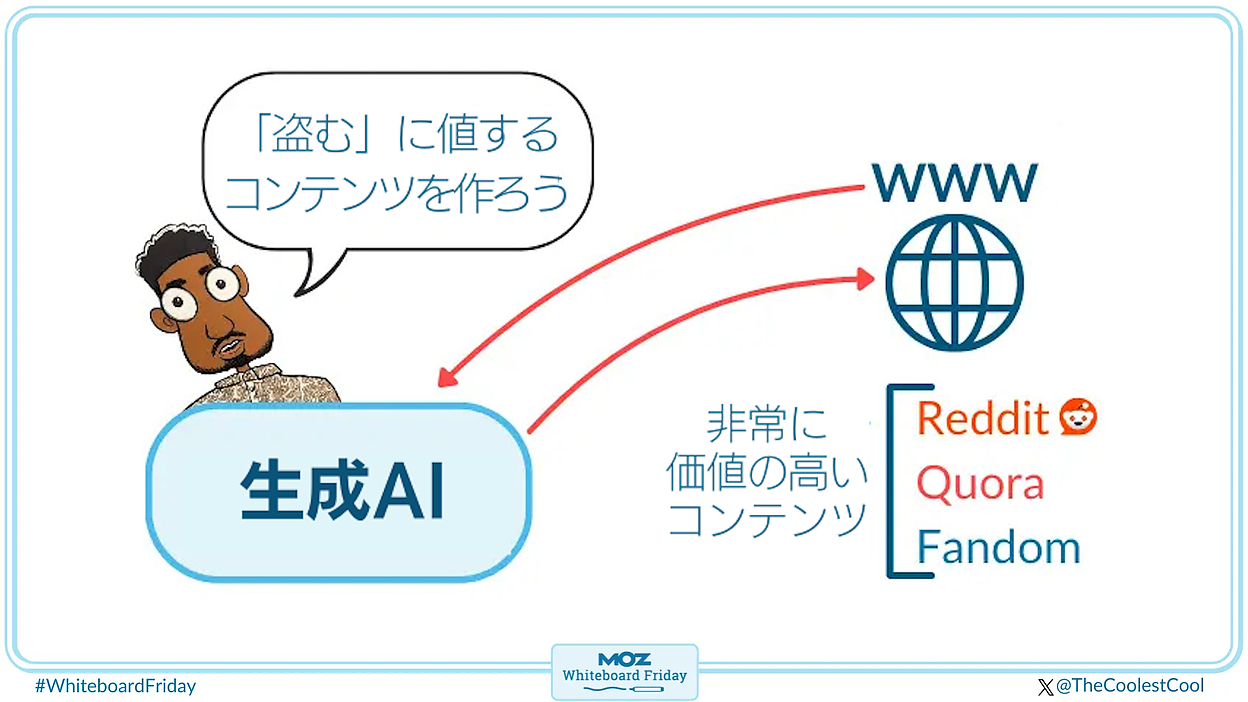 「盗む」に値するコンテンツを作ろう

WWW

生成AI

非常に価値の高いコンテンツ

Reddit
Quora
Fandom

#WhiteboardFriday

MOZ
Whiteboard Friday

@TheCoolestCool